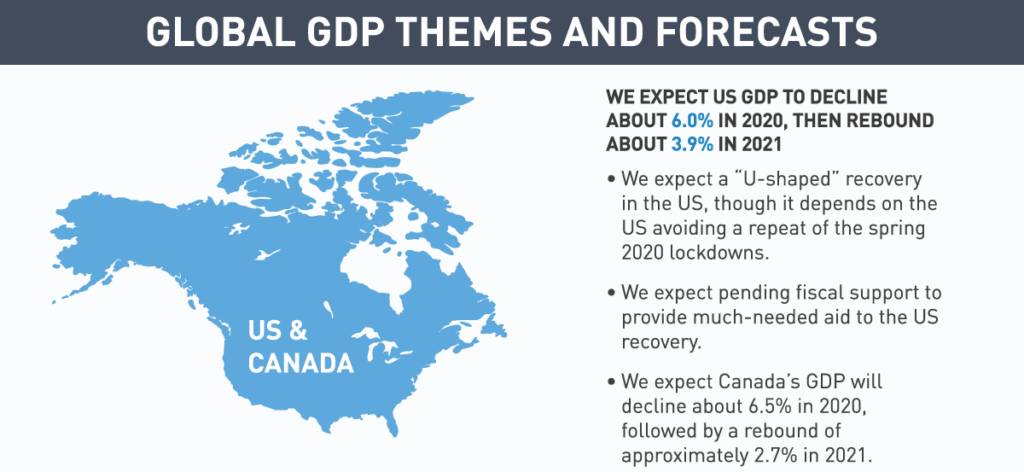 GLOBAL GDP THEMES AND FORECASTS

US & CANADA

WE EXPECT US GDP TO DECLINE ABOUT 6.0% IN 2020, THEN REBOUND ABOUT 3.9% IN 2021

• We expect a "U-shaped" recovery in the US, though it depends on the US avoiding a repeat of the spring 2020 lockdowns.

• We expect pending fiscal support to provide much-needed aid to the US recovery.

• We expect Canada's GDP will decline about 6.5% in 2020, followed by a rebound of approximately 2.7% in 2021.